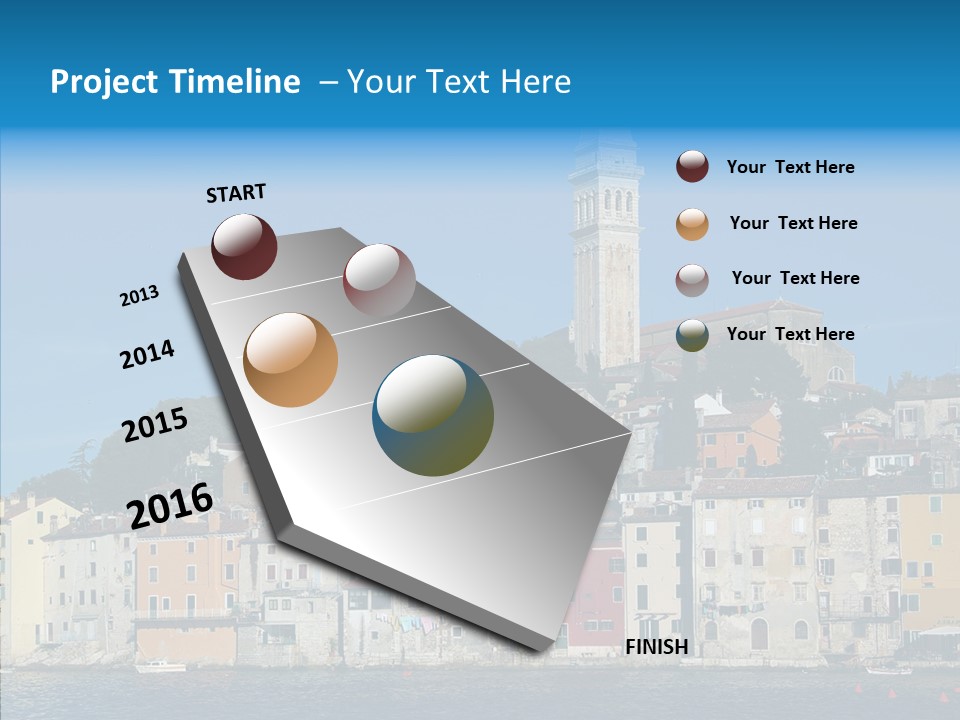 Project Timeline – Your Text Here

START

2013

2014

2015

2016

FINISH

Your Text Here

Your Text Here

Your Text Here

Your Text Here